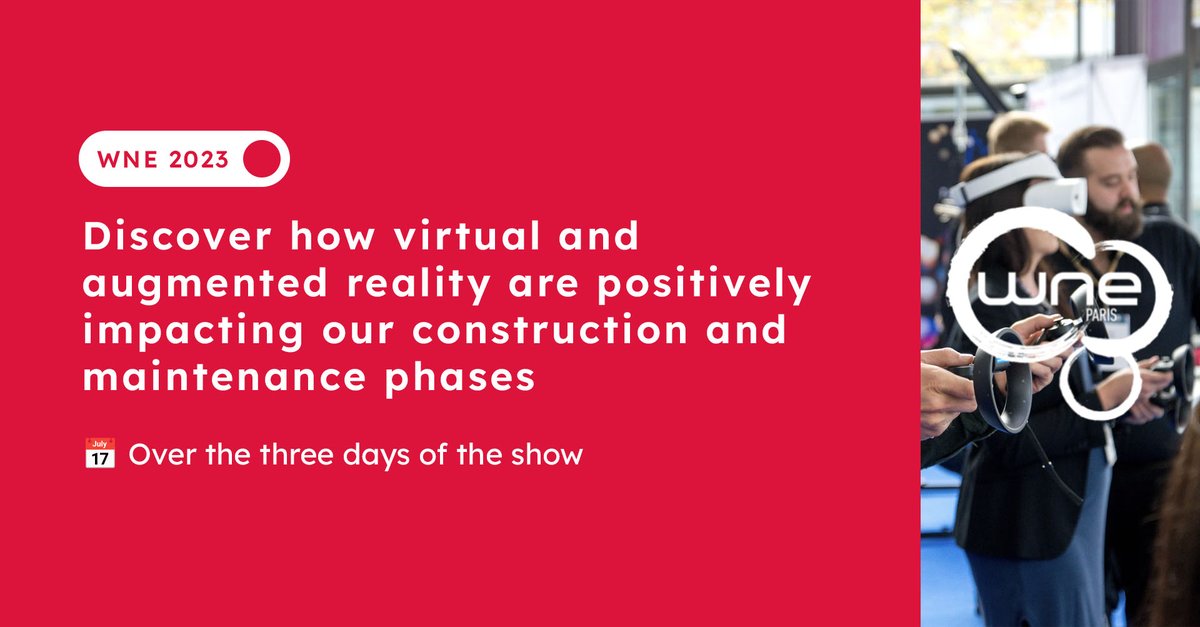 WNE 2023

Discover how virtual and augmented reality are positively impacting our construction and maintenance phases

July 17 Over the three days of the show

wne PARIS